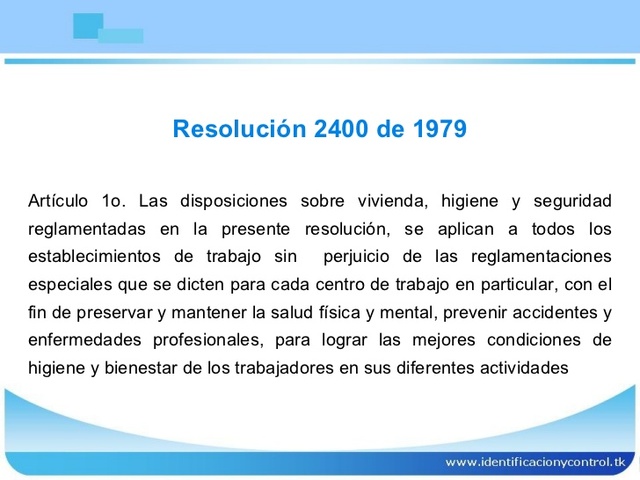 Resolución 2400 de 1979

Artículo 1o. Las disposiciones sobre vivienda, higiene y seguridad reglamentadas en la presente resolución, se aplican a todos los establecimientos de trabajo sin perjuicio de las reglamentaciones especiales que se dicten para cada centro de trabajo en particular, con el fin de preservar y mantener la salud física y mental, prevenir accidentes y enfermedades profesionales, para lograr las mejores condiciones de higiene y bienestar de los trabajadores en sus diferentes actividades

www.identificacionycontrol.tk